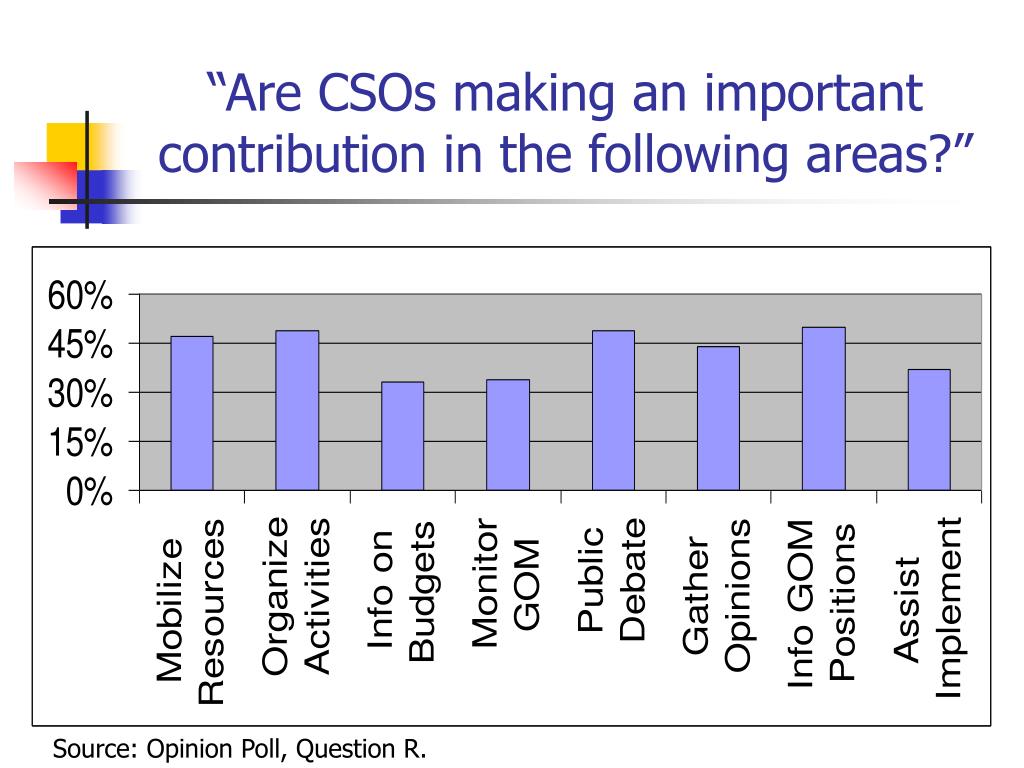 “Are CSOs making an important contribution in the following areas?”

60%
45%
30%
15%
0%

Mobilize Resources
Organize Activities
Info on Budgets
Monitor GOM
Public Debate
Gather Opinions
Info GOM Positions
Assist Implement

Source: Opinion Poll, Question R.